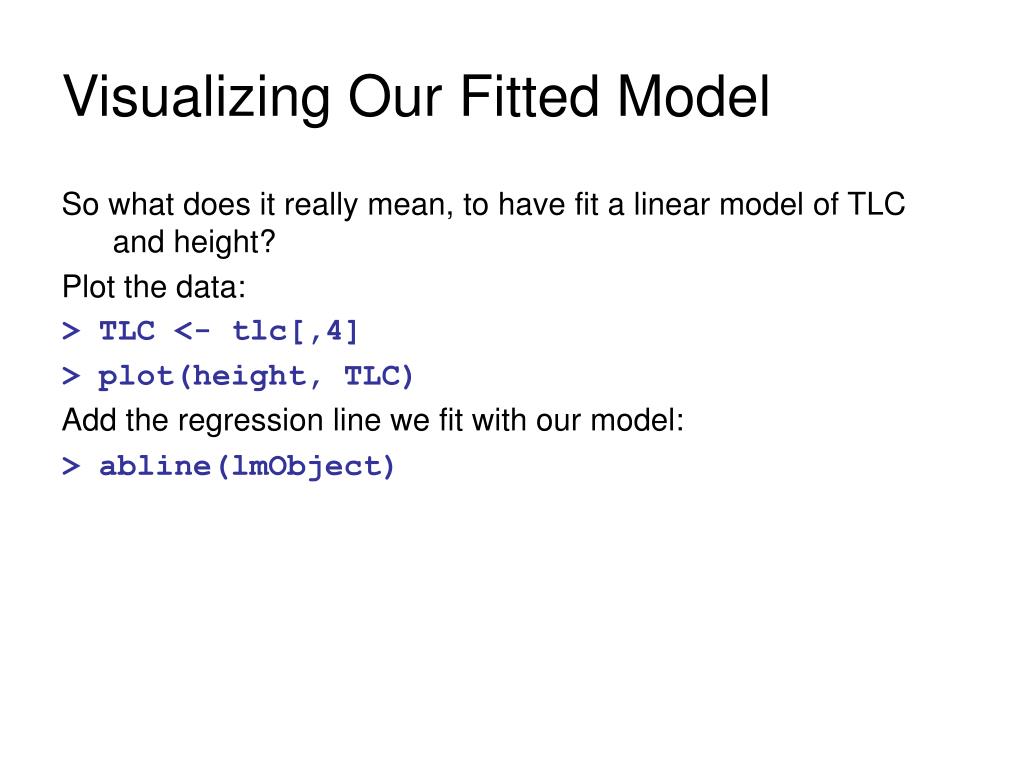 Visualizing Our Fitted Model

So what does it really mean, to have fit a linear model of TLC and height?

Plot the data:

> TLC <- tlc[,4]

> plot(height, TLC)

Add the regression line we fit with our model:

> abline(lmObject)